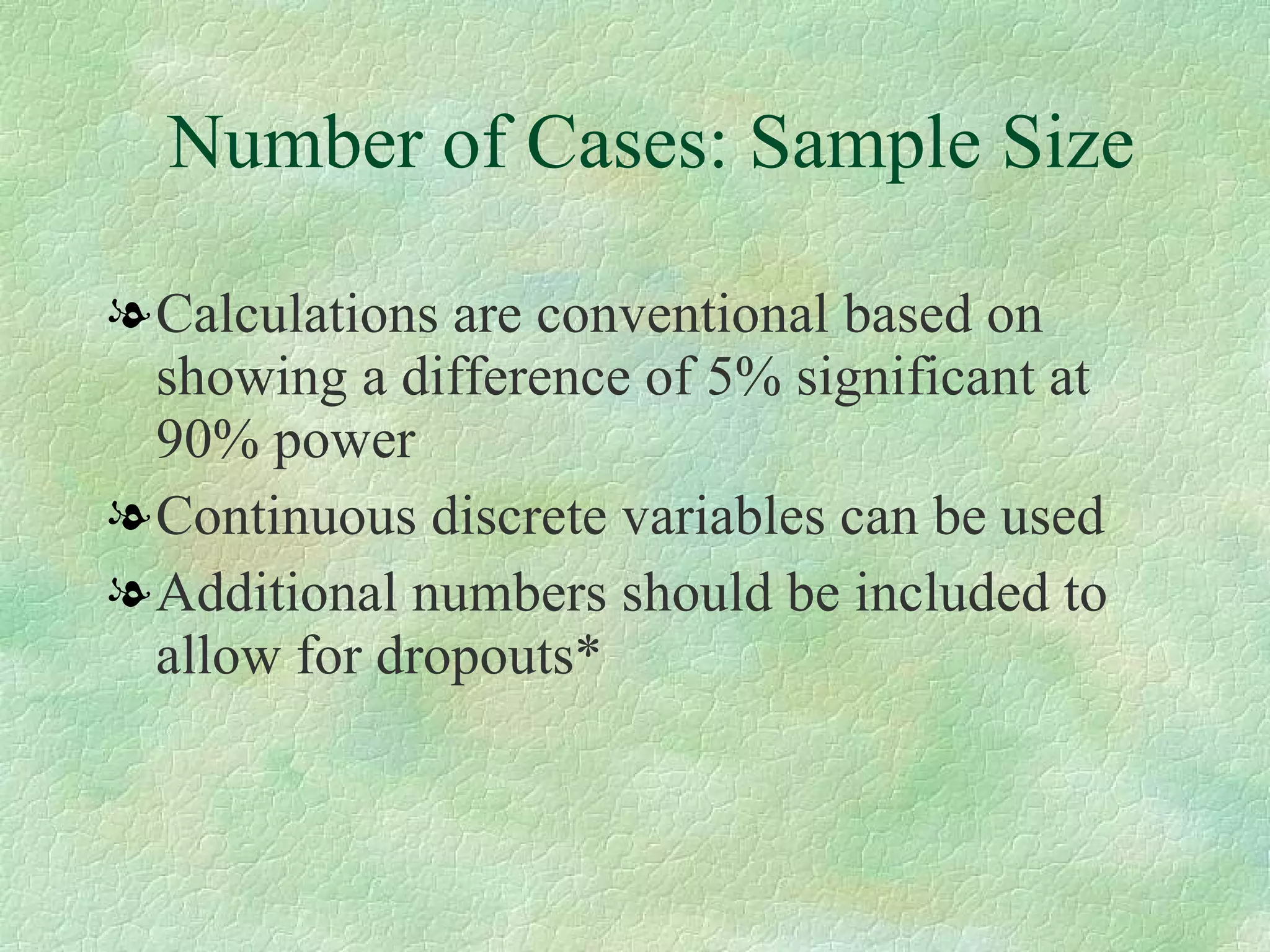 Number of Cases: Sample Size

Calculations are conventional based on showing a difference of 5% significant at 90% power

Continuous discrete variables can be used

Additional numbers should be included to allow for dropouts*